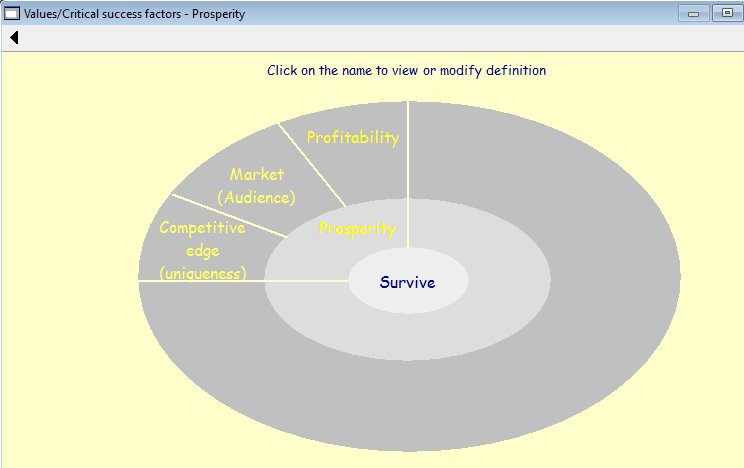 Values/Critical success factors - Prosperity

Click on the name to view or modify definition

Profitability

Market (Audience)

Competitive edge (uniqueness)

Prosperity

Survive